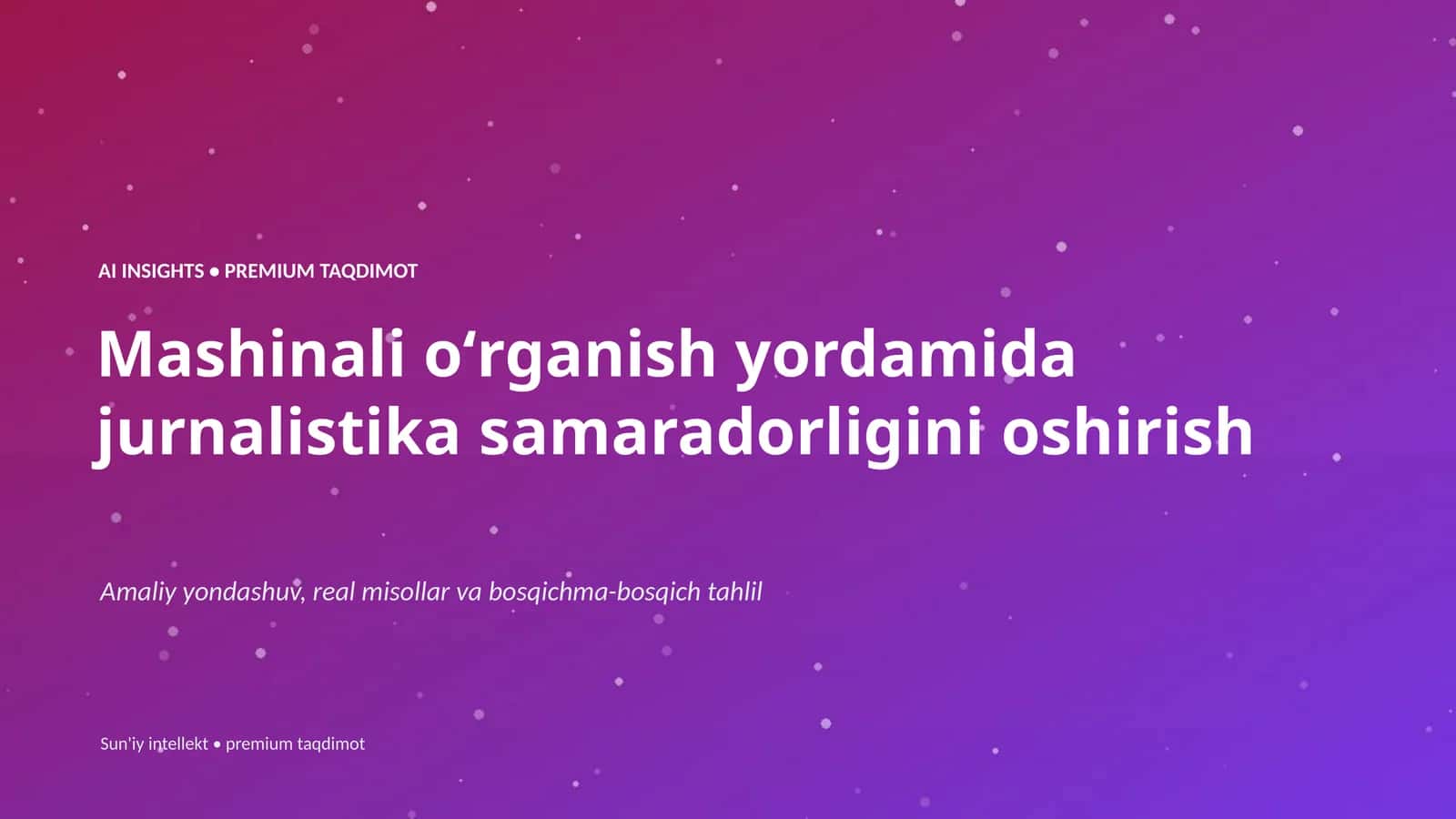 AI INSIGHTS • PREMIUM TAQDIMOT

Mashinali o‘rganish yordamida jurnalistika samaradorligini oshirish

Amaliy yondashuv, real misollar va bosqichma-bosqich tahlil

Sun'iy intellekt • premium taqdimot